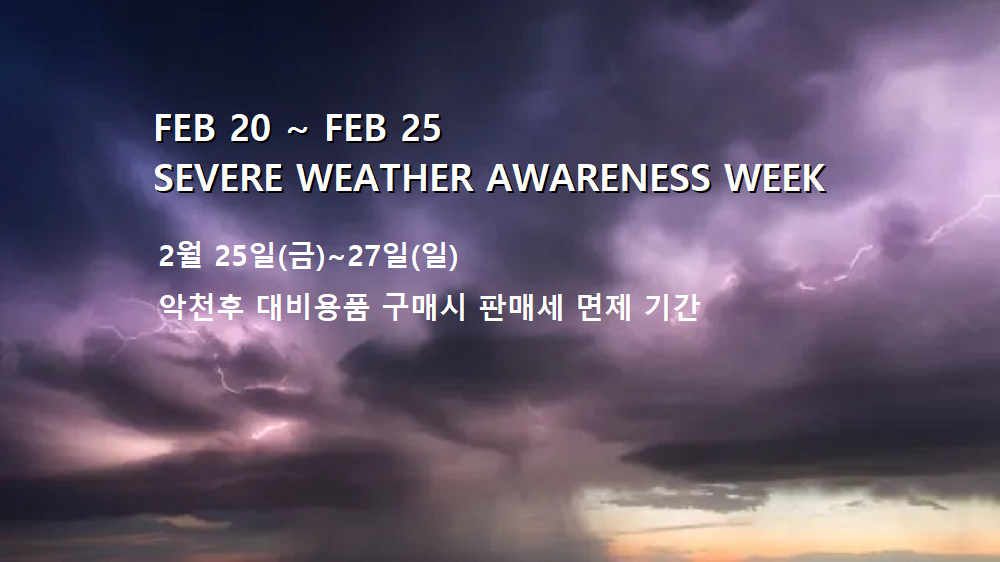 FEB 20 ~ FEB 25
SEVERE WEATHER AWARENESS WEEK

2월 25일(금)~27일(일)
악천후 대비용품 구매시 판매세 면제 기간